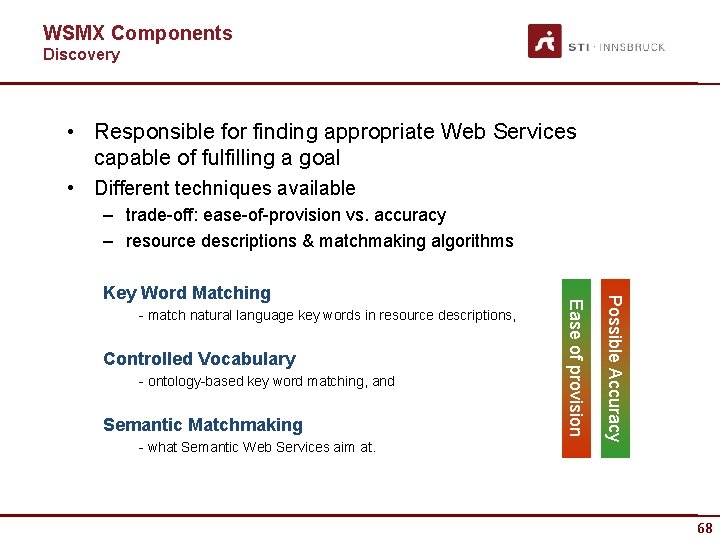 WSMX Components
Discovery

STI · INNSBRUCK

• Responsible for finding appropriate Web Services capable of fulfilling a goal
• Different techniques available
– trade-off: ease-of-provision vs. accuracy
– resource descriptions & matchmaking algorithms

Key Word Matching
- match natural language key words in resource descriptions,

Controlled Vocabulary
- ontology-based key word matching, and

Semantic Matchmaking
- what Semantic Web Services aim at.

Ease of provision

Possible Accuracy

68